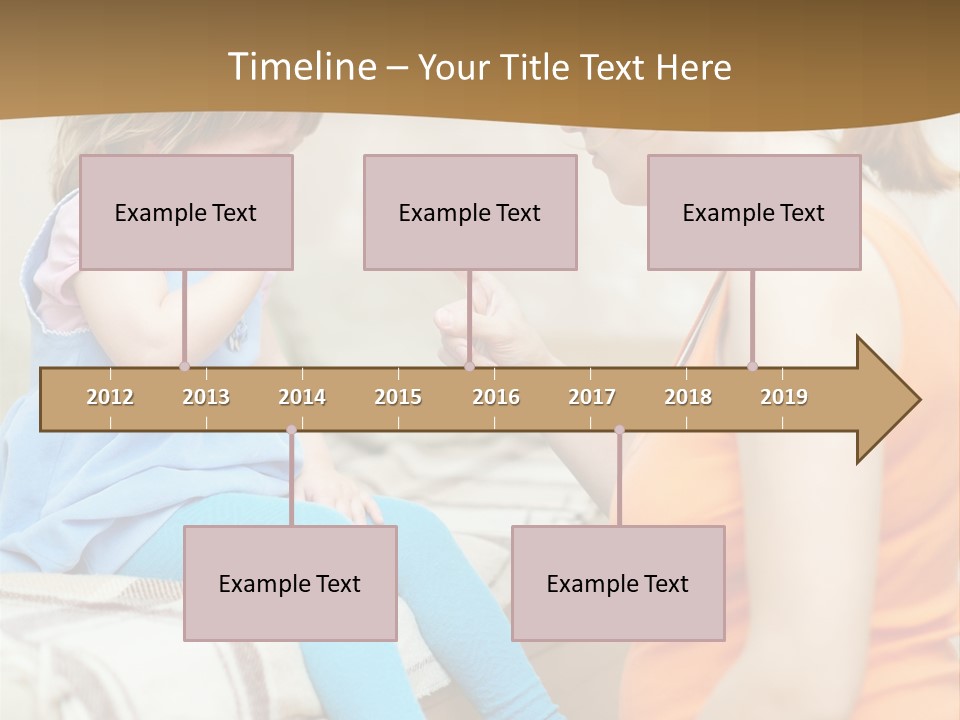 Timeline – Your Title Text Here

Example Text

Example Text

Example Text

2012 2013 2014 2015 2016 2017 2018 2019

Example Text

Example Text